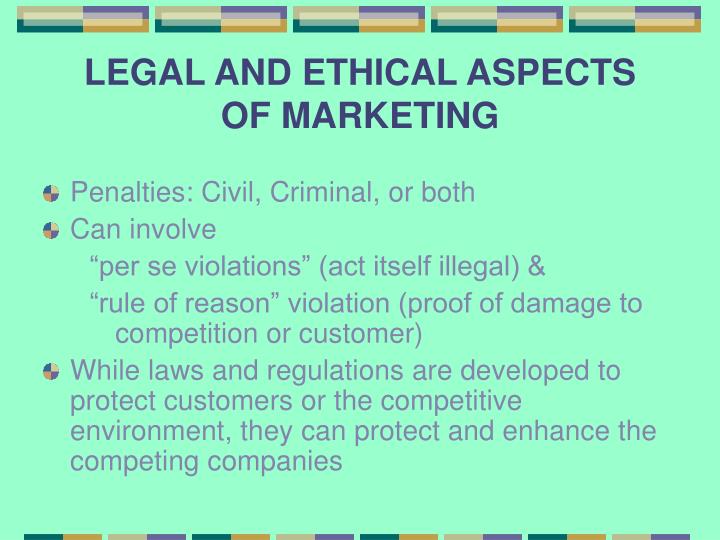 LEGAL AND ETHICAL ASPECTS OF MARKETING

Penalties: Civil, Criminal, or both

Can involve

“per se violations” (act itself illegal) &

“rule of reason” violation (proof of damage to competition or customer)

While laws and regulations are developed to protect customers or the competitive environment, they can protect and enhance the competing companies